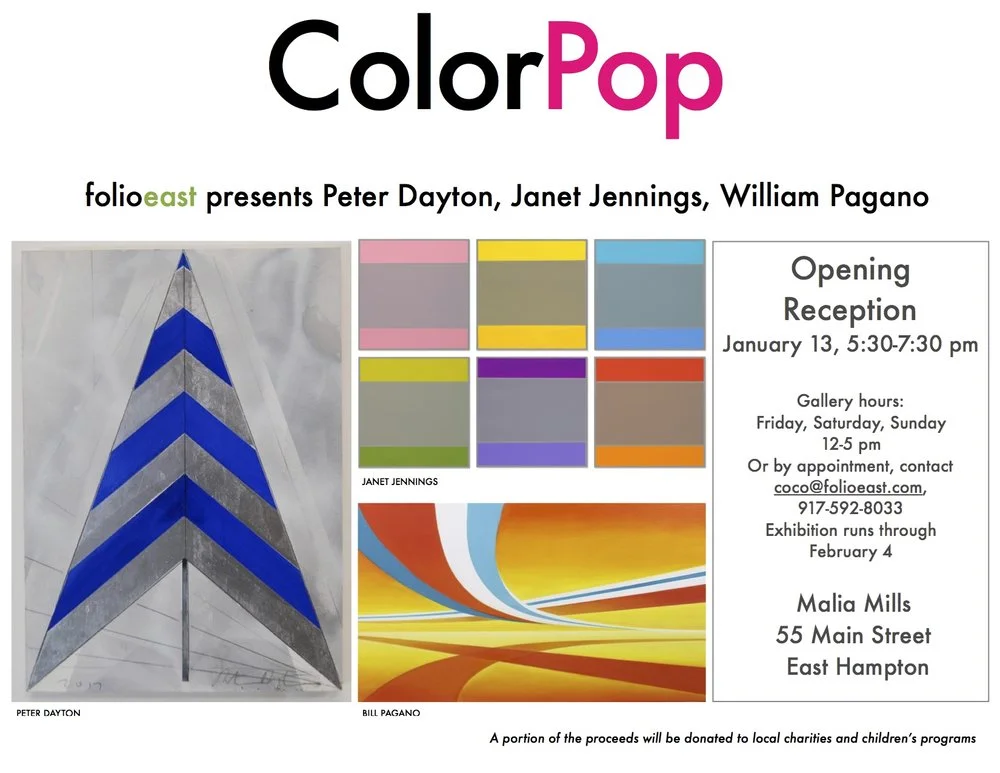 ColorPop

folioeast presents Peter Dayton, Janet Jennings, William Pagano

PETER DAYTON

JANET JENNINGS

BILL PAGANO

Opening Reception
January 13, 5:30-7:30 pm

Gallery hours:
Friday, Saturday, Sunday
12-5 pm
Or by appointment, contact
coco@folioeast.com,
917-592-8033
Exhibition runs through
February 4

Malia Mills
55 Main Street
East Hampton

A portion of the proceeds will be donated to local charities and children's programs